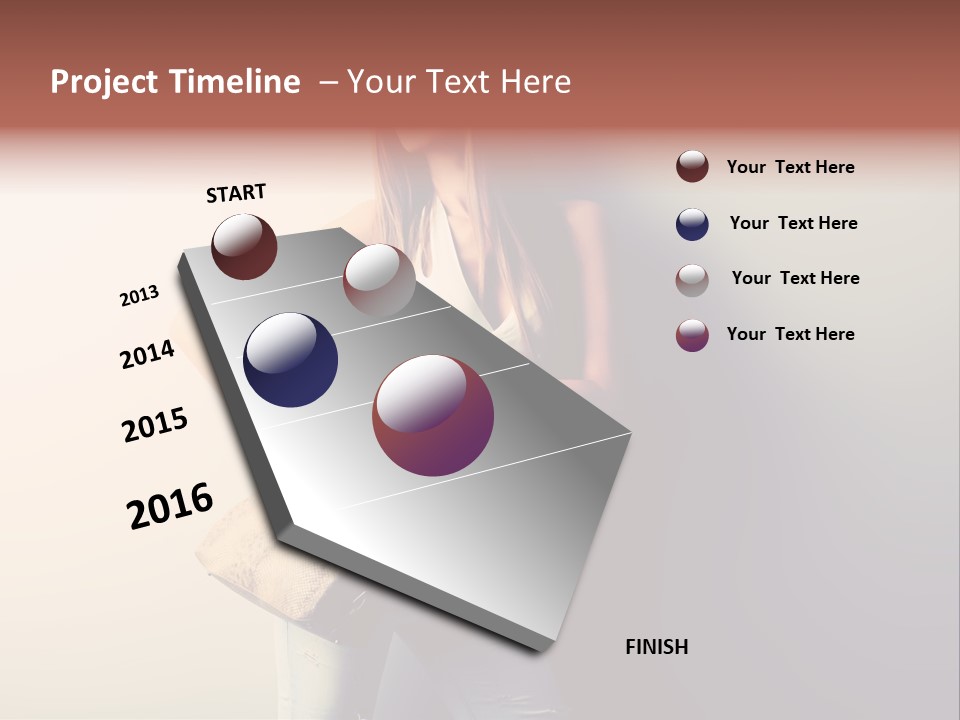 Project Timeline – Your Text Here

START

2013

2014

2015

2016

FINISH

Your Text Here

Your Text Here

Your Text Here

Your Text Here